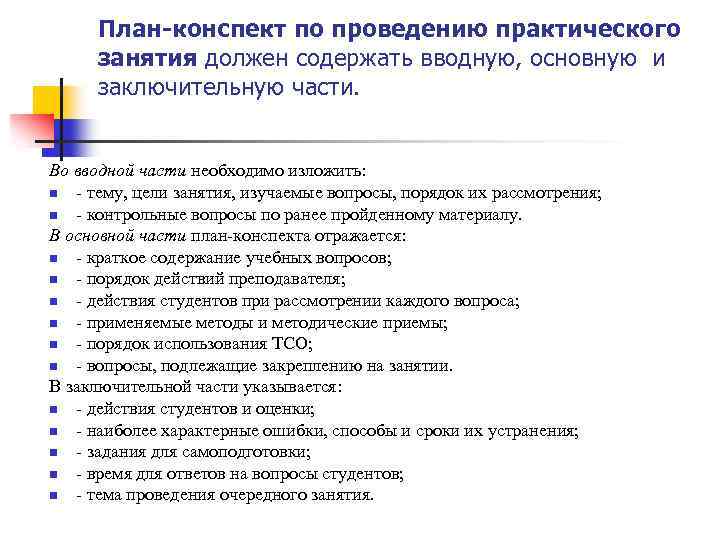 План-конспект по проведению практического занятия должен содержать вводную, основную и заключительную части.

Во вводной части необходимо изложить:
- тему, цели занятия, изучаемые вопросы, порядок их рассмотрения;
- контрольные вопросы по ранее пройденному материалу.
В основной части план-конспекта отражается:
- краткое содержание учебных вопросов;
- порядок действий преподавателя;
- действия студентов при рассмотрении каждого вопроса;
- применяемые методы и методические приемы;
- порядок использования ТСО;
- вопросы, подлежащие закреплению на занятии.
В заключительной части указывается:
- действия студентов и оценки;
- наиболее характерные ошибки, способы и сроки их устранения;
- задания для самоподготовки;
- время для ответов на вопросы студентов;
- тема проведения очередного занятия.